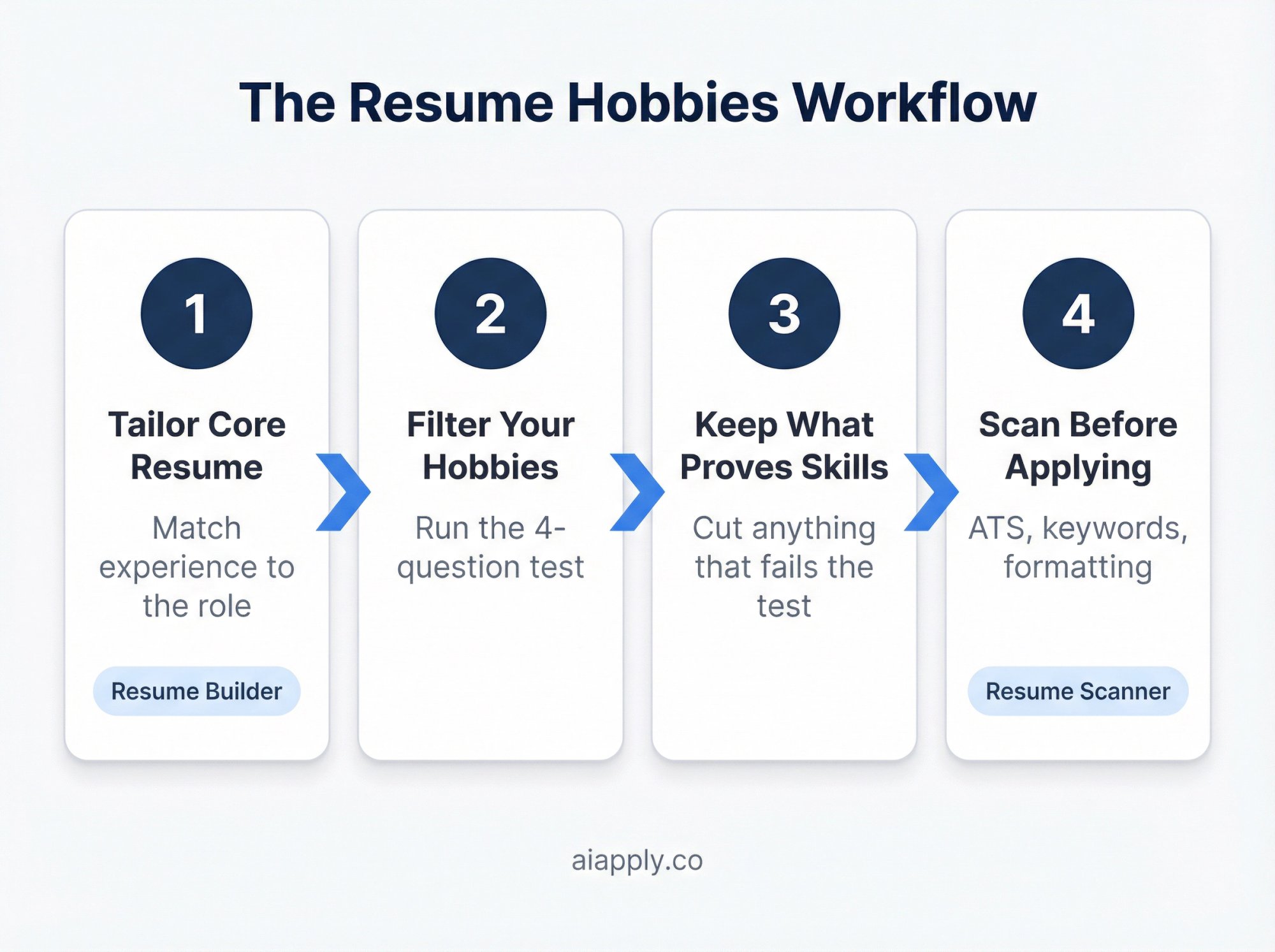 The Resume Hobbies Workflow

1

Tailor Core Resume

Match experience to the role

Resume Builder

2

Filter Your Hobbies

Run the 4-question test

3

Keep What Proves Skills

Cut anything that fails the test

4

Scan Before Applying

ATS, keywords, formatting

Resume Scanner

aiapply.co